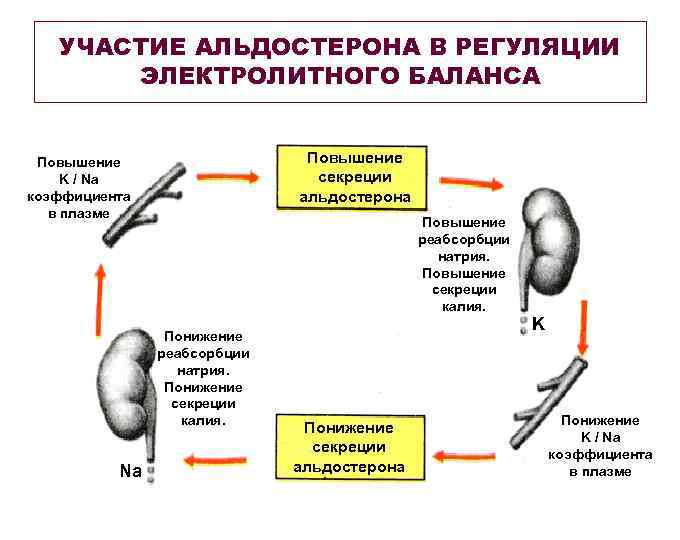 УЧАСТИЕ АЛЬДОСТЕРОНА В РЕГУЛЯЦИИ ЭЛЕКТРОЛИТНОГО БАЛАНСА

Повышение K / Na коэффициента в плазме

Повышение секреции альдостерона

Повышение реабсорбции натрия. Повышение секреции калия.

K

Понижение K / Na коэффициента в плазме

Понижение секреции альдостерона

Понижение реабсорбции натрия. Понижение секреции калия.

Na